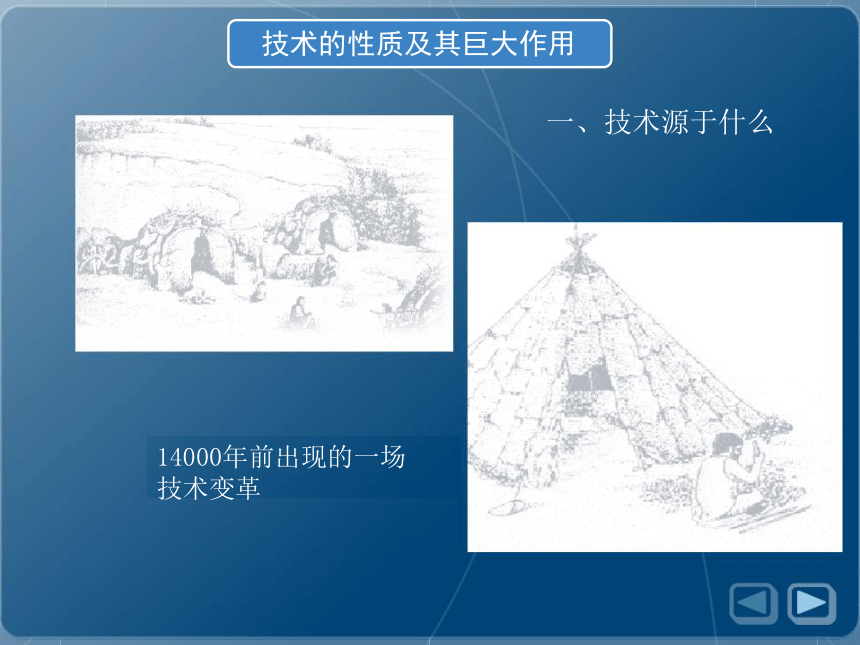 技术的性质及其巨大作用

一、技术源于什么

14000年前出现的一场技术变革